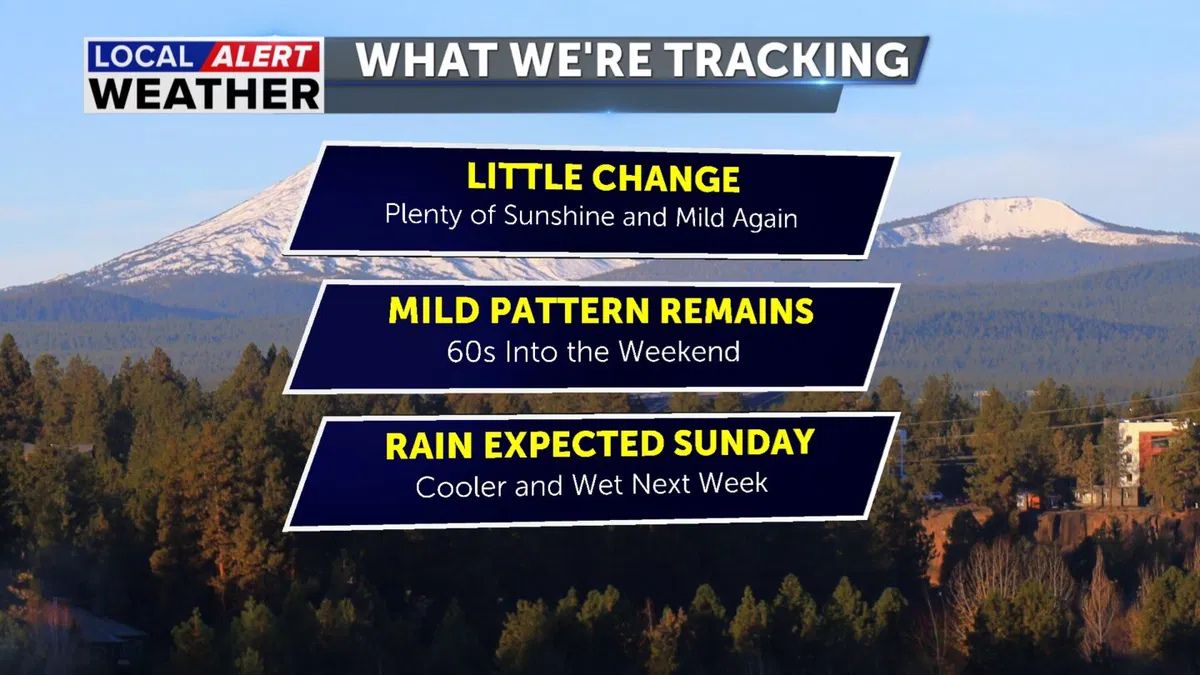 LOCAL ALERT WEATHER

WHAT WE'RE TRACKING

LITTLE CHANGE
Plenty of Sunshine and Mild Again

MILD PATTERN REMAINS
60s Into the Weekend

RAIN EXPECTED SUNDAY
Cooler and Wet Next Week